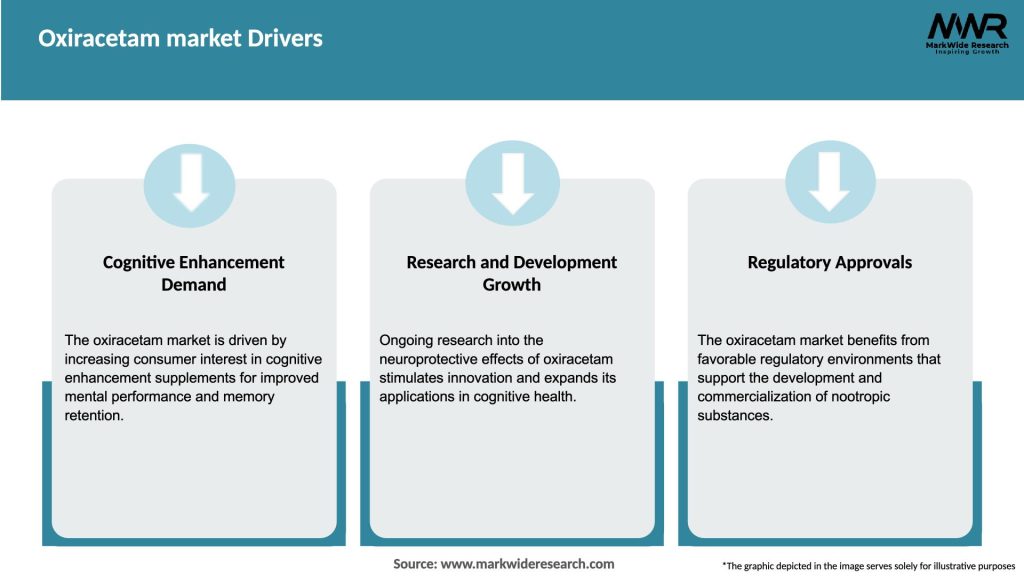 Oxiracetam market Drivers

MWR
MarkWide Research
Inspiring Growth

Cognitive Enhancement Demand

The oxiracetam market is driven by increasing consumer interest in cognitive enhancement supplements for improved mental performance and memory retention.

Research and Development Growth

Ongoing research into the neuroprotective effects of oxiracetam stimulates innovation and expands its applications in cognitive health.

Regulatory Approvals

The oxiracetam market benefits from favorable regulatory environments that support the development and commercialization of nootropic substances.

Source: www.markwideresearch.com

*The graphic depicted in the image serves solely for illustrative purposes